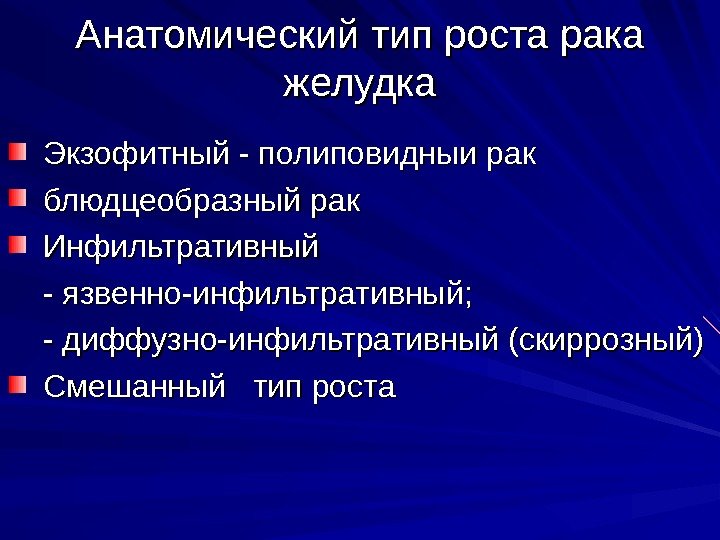 Анатомический тип роста рака желудка

Экзофитный - полиповидныи рак

блюдцеобразный рак

Инфильтративный

- язвенно-инфильтративный;

- диффузно-инфильтративный (скиррозный)

Смешанный тип роста